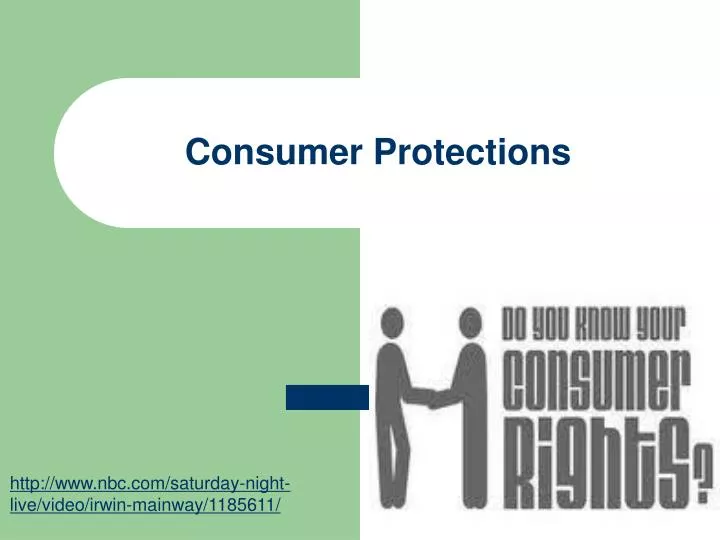 Consumer Protections

DO YOU KNOW YOUR CONSUMER RIGHTS?

http://www.nbc.com/saturday-night-live/video/irwin-mainway/1185611/